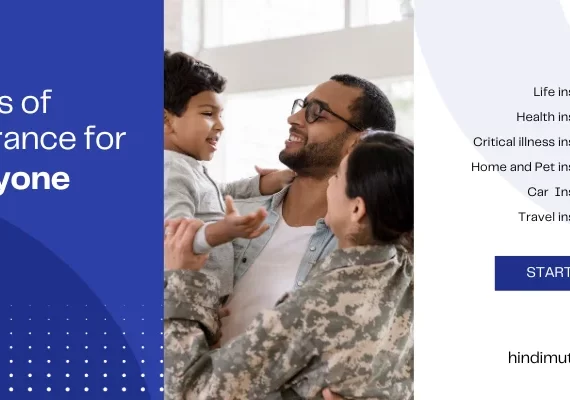 s of
rance for
yone

Life ins
Health ins
Critical illness ins
Home and Pet ins
Car Ins
Travel ins

START

hindimut